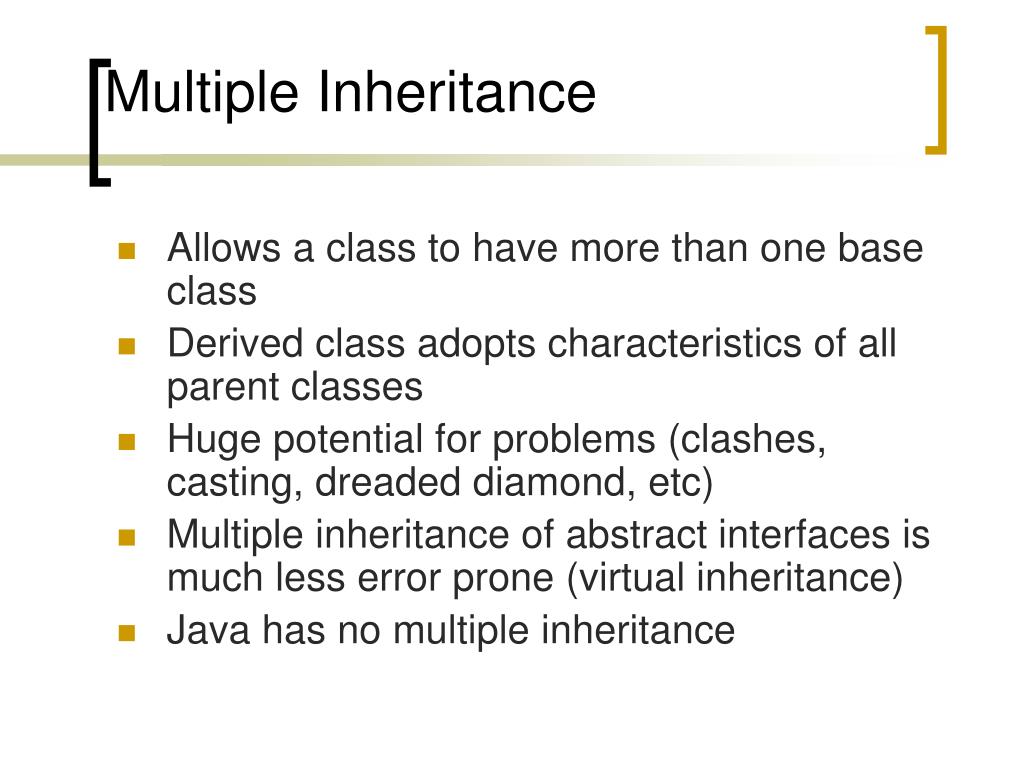 Multiple Inheritance

- Allows a class to have more than one base class
- Derived class adopts characteristics of all parent classes
- Huge potential for problems (clashes, casting, dreaded diamond, etc)
- Multiple inheritance of abstract interfaces is much less error prone (virtual inheritance)
- Java has no multiple inheritance